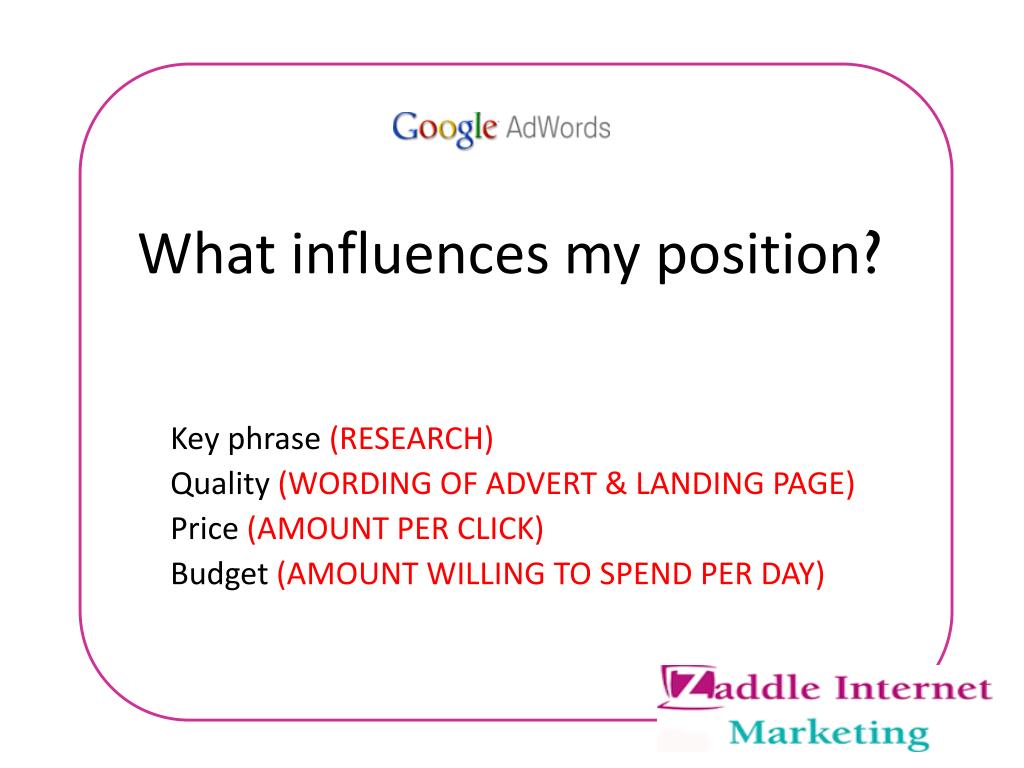 Google AdWords

What influences my position?

Key phrase (RESEARCH)
Quality (WORDING OF ADVERT & LANDING PAGE)
Price (AMOUNT PER CLICK)
Budget (AMOUNT WILLING TO SPEND PER DAY)

Zaddle Internet Marketing